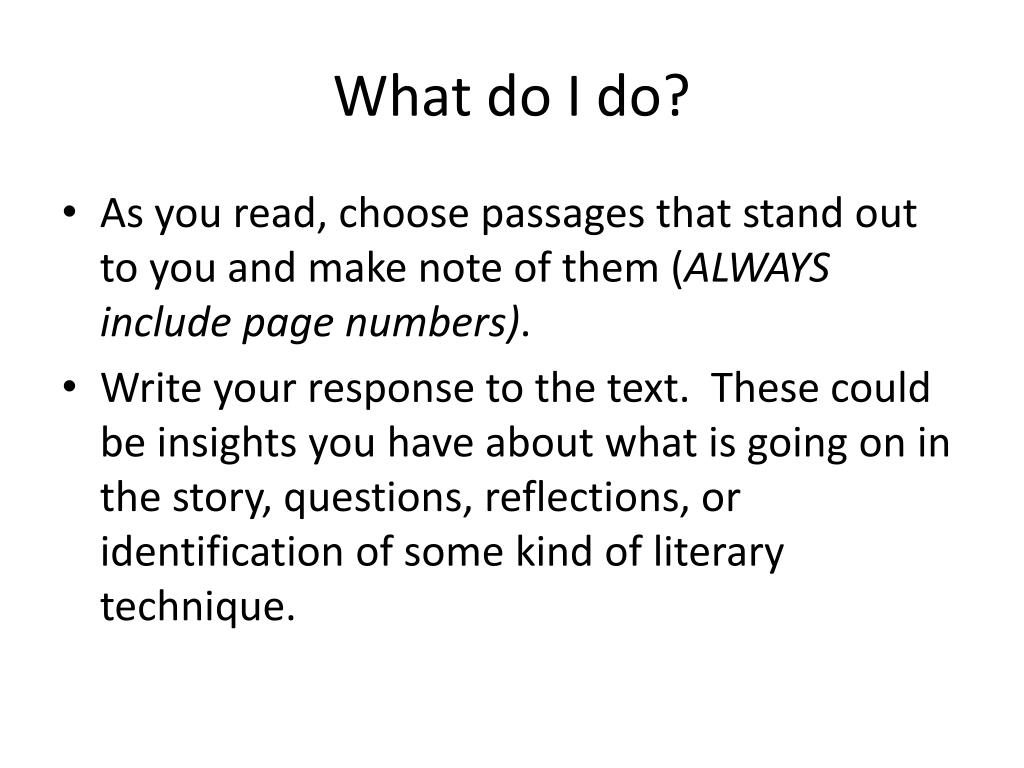 What do I do?

• As you read, choose passages that stand out to you and make note of them (ALWAYS include page numbers).

• Write your response to the text. These could be insights you have about what is going on in the story, questions, reflections, or identification of some kind of literary technique.